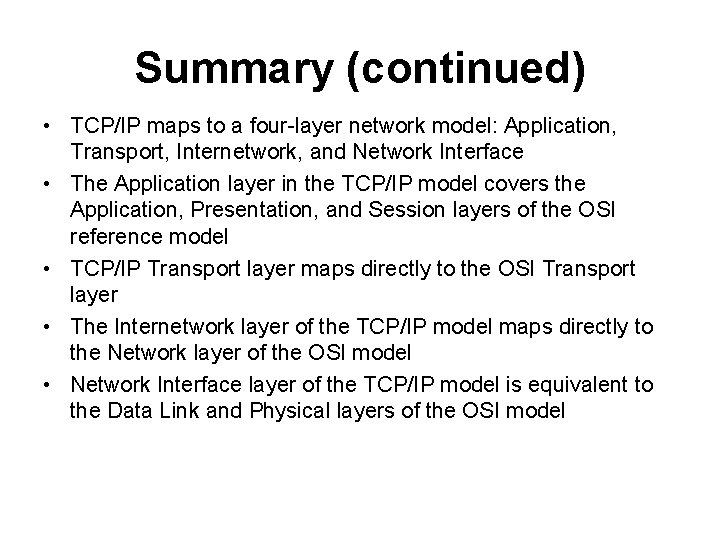 Summary (continued)

• TCP/IP maps to a four-layer network model: Application, Transport, Internetwork, and Network Interface

• The Application layer in the TCP/IP model covers the Application, Presentation, and Session layers of the OSI reference model

• TCP/IP Transport layer maps directly to the OSI Transport layer

• The Internetwork layer of the TCP/IP model maps directly to the Network layer of the OSI model

• Network Interface layer of the TCP/IP model is equivalent to the Data Link and Physical layers of the OSI model